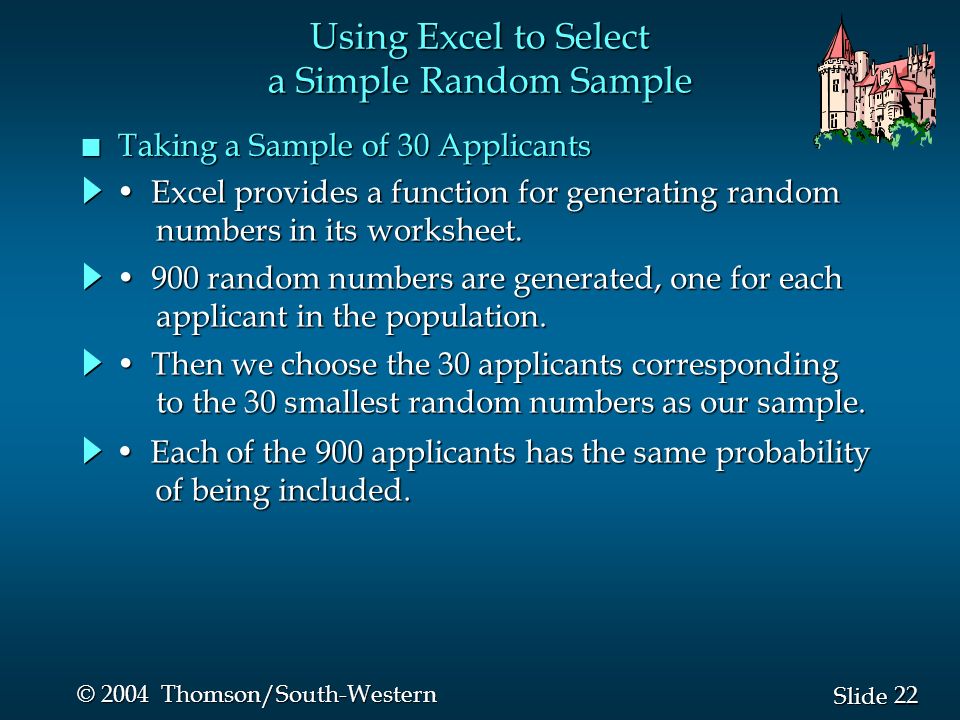 Using Excel to Select
a Simple Random Sample

■ Taking a Sample of 30 Applicants

• Excel provides a function for generating random numbers in its worksheet.

• 900 random numbers are generated, one for each applicant in the population.

• Then we choose the 30 applicants corresponding to the 30 smallest random numbers as our sample.

• Each of the 900 applicants has the same probability of being included.

© 2004 Thomson/South-Western

Slide 22